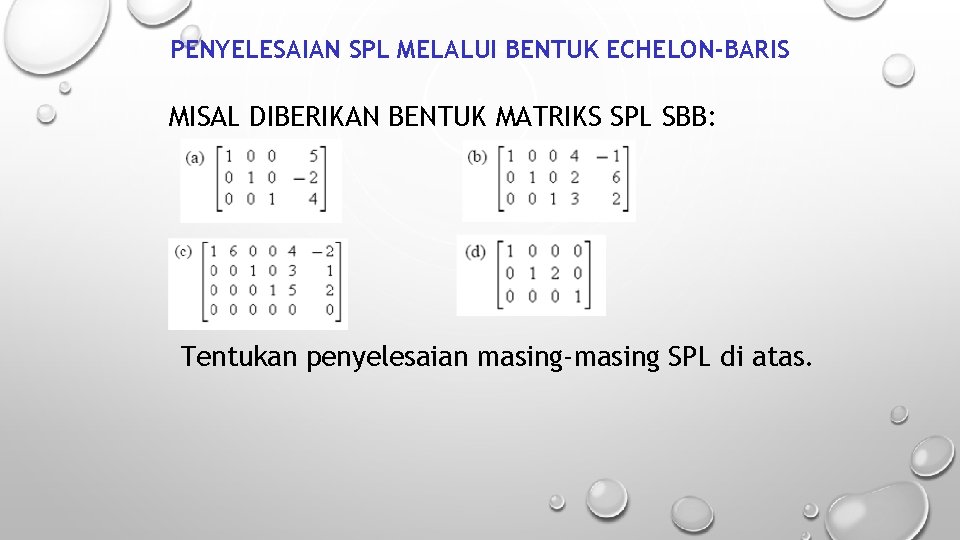 PENYELESAIAN SPL MELALUI BENTUK ECHELON-BARIS

MISAL DIBERIKAN BENTUK MATRIKS SPL SBB:

(a) $\begin{bmatrix} 1 & 0 & 0 & 5 \\ 0 & 1 & 0 & -2 \\ 0 & 0 & 1 & 4 \end{bmatrix}$

(b) $\begin{bmatrix} 1 & 0 & 0 & 4 & -1 \\ 0 & 1 & 0 & 2 & 6 \\ 0 & 0 & 1 & 3 & 2 \end{bmatrix}$

(c) $\begin{bmatrix} 1 & 6 & 0 & 0 & 4 & -2 \\ 0 & 0 & 1 & 0 & 3 & 1 \\ 0 & 0 & 0 & 1 & 5 & 2 \\ 0 & 0 & 0 & 0 & 0 & 0 \end{bmatrix}$

(d) $\begin{bmatrix} 1 & 0 & 0 & 0 \\ 0 & 1 & 2 & 0 \\ 0 & 0 & 0 & 1 \end{bmatrix}$

Tentukan penyelesaian masing-masing SPL di atas.